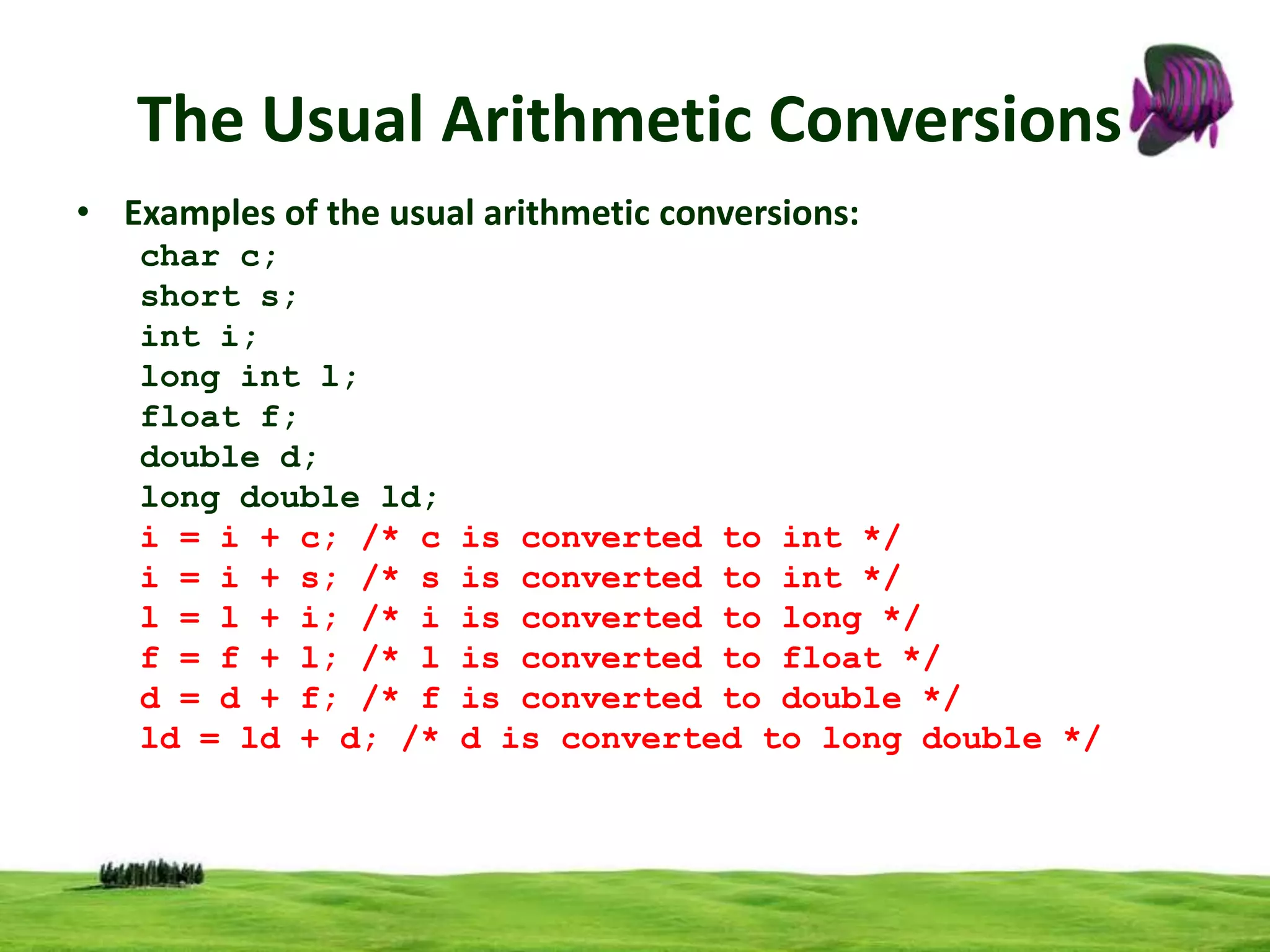 The Usual Arithmetic Conversions

• Examples of the usual arithmetic conversions:

char c;
short s;
int i;
long int l;
float f;
double d;
long double ld;
i = i + c; /* c is converted to int */
i = i + s; /* s is converted to int */
l = l + i; /* i is converted to long */
f = f + l; /* l is converted to float */
d = d + f; /* f is converted to double */
ld = ld + d; /* d is converted to long double */